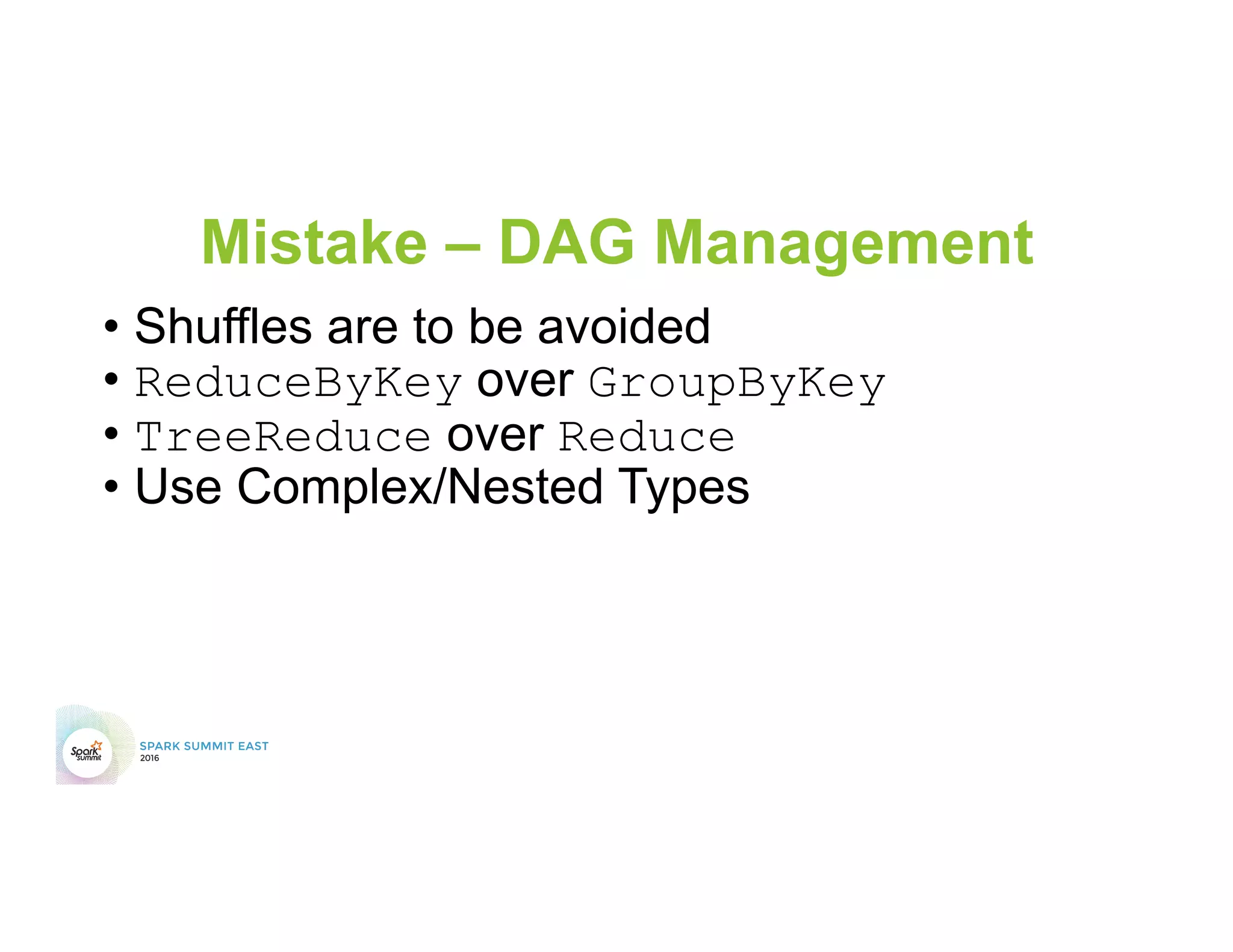 Mistake – DAG Management

• Shuffles are to be avoided
• ReduceByKey over GroupByKey
• TreeReduce over Reduce
• Use Complex/Nested Types

Spark summit

SPARK SUMMIT EAST
2016